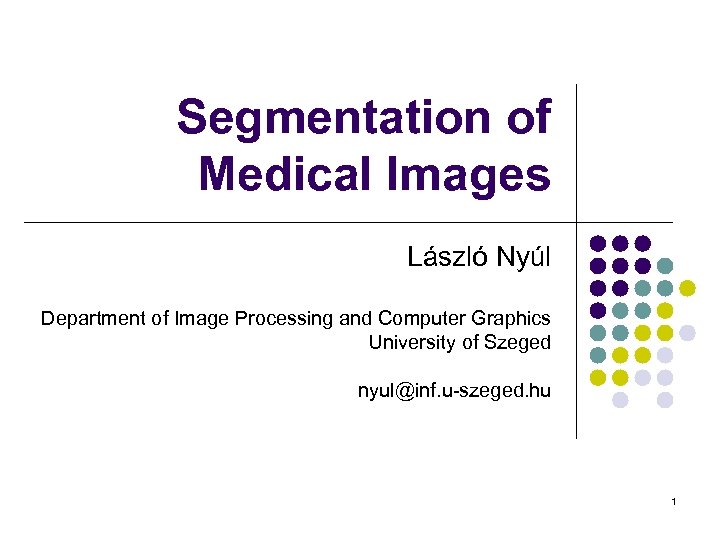 Segmentation of Medical Images

László Nyúl

Department of Image Processing and Computer Graphics
University of Szeged

nyul@inf.u-szeged.hu

1